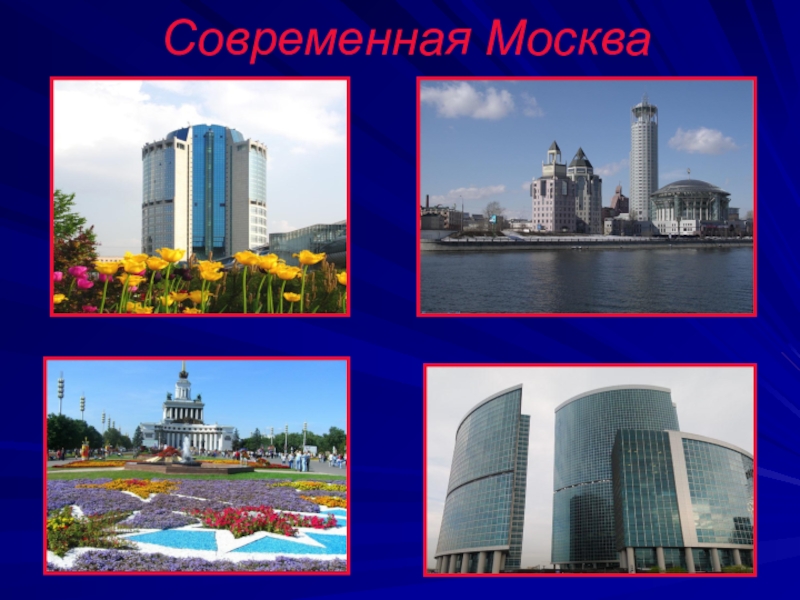 Современная Москва